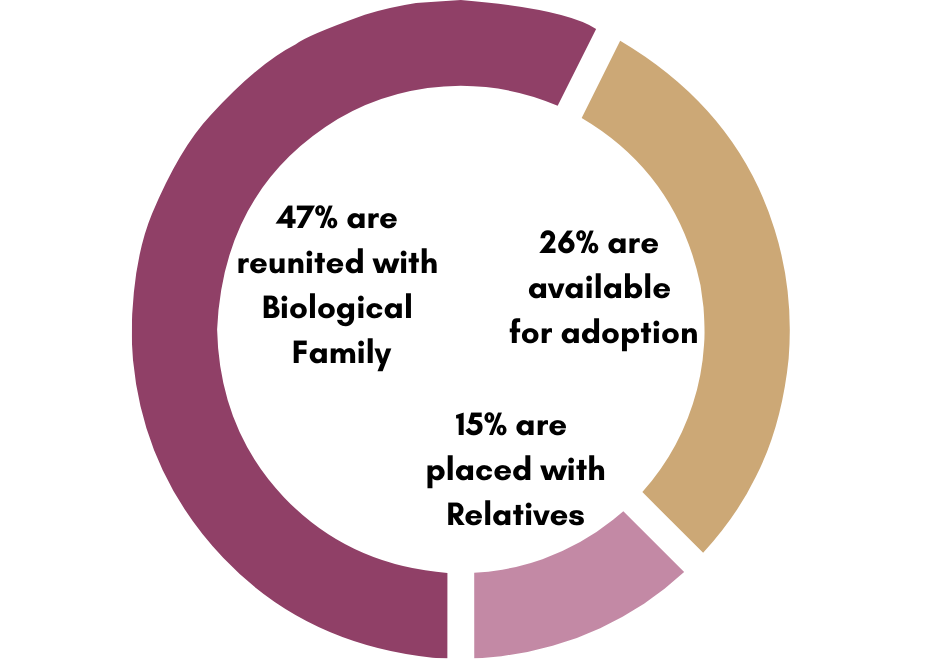 47% are reunited with Biological Family

26% are available for adoption

15% are placed with Relatives